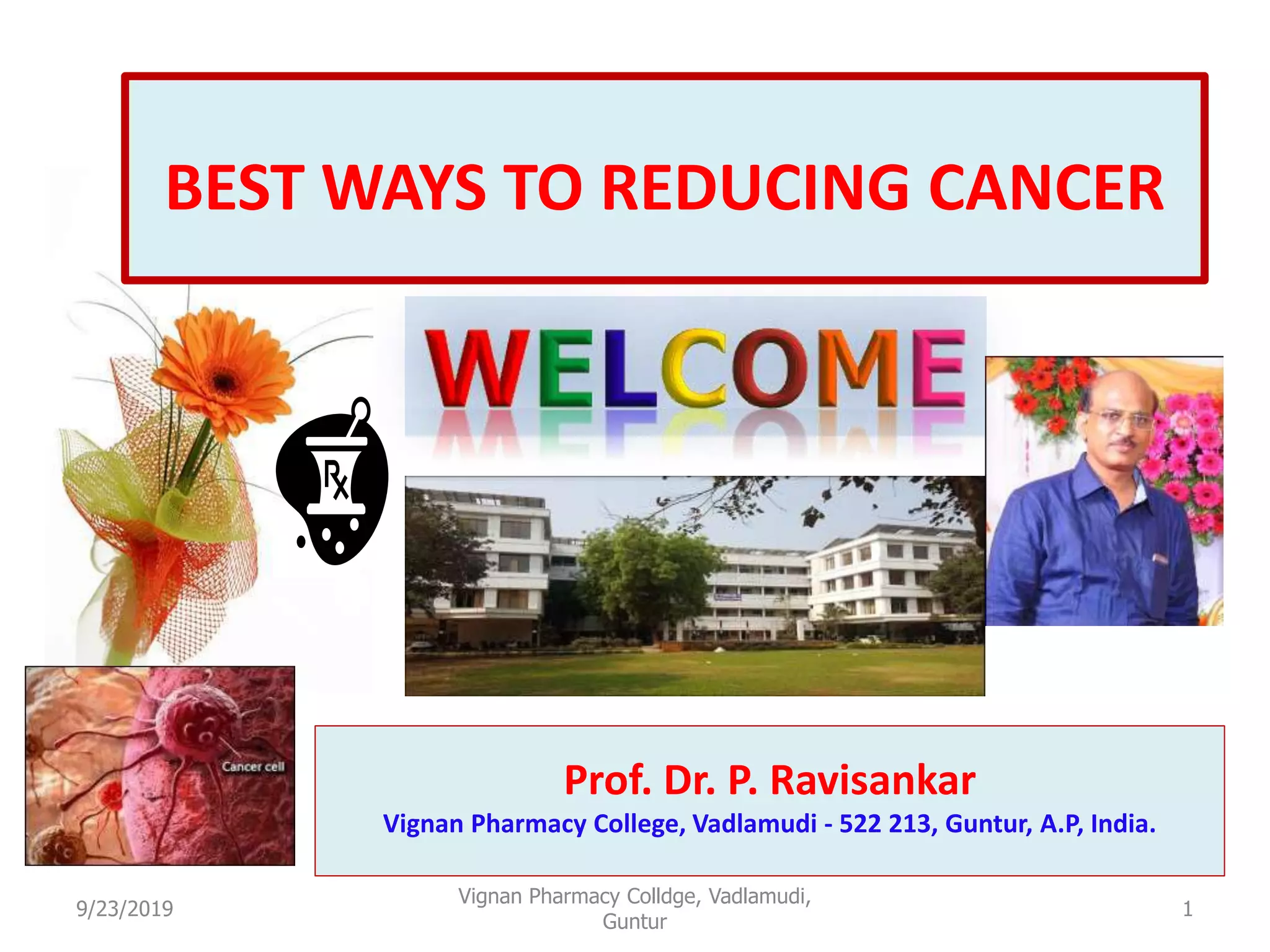 BEST WAYS TO REDUCING CANCER

WELCOME

Rx

Cancer cell

Prof. Dr. P. Ravisankar

Vignan Pharmacy College, Vadlamudi - 522 213, Guntur, A.P, India.

9/23/2019

Vignan Pharmacy Colldge, Vadlamudi, Guntur

1